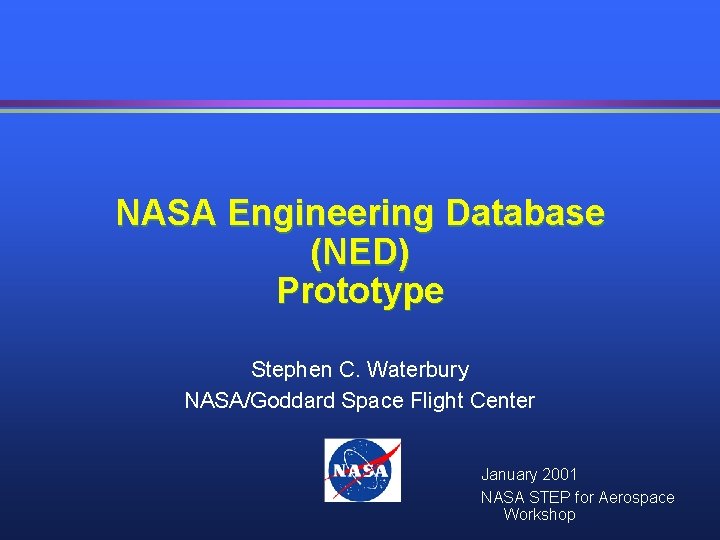 NASA Engineering Database (NED) Prototype

Stephen C. Waterbury
NASA/Goddard Space Flight Center

NASA

January 2001
NASA STEP for Aerospace Workshop